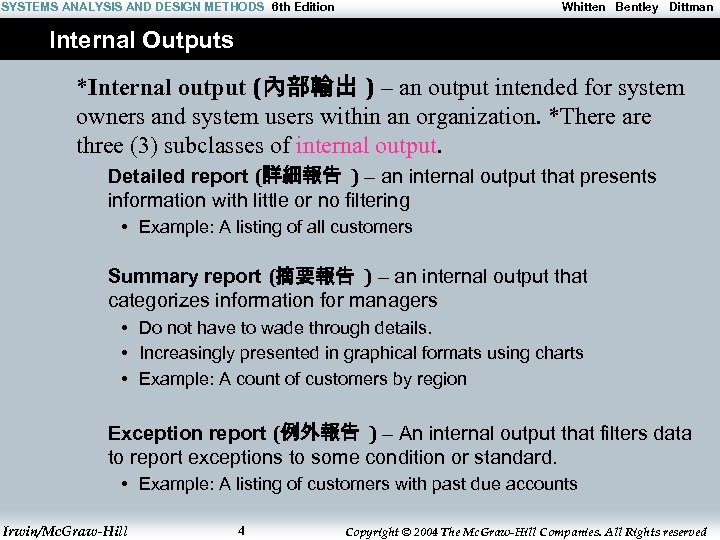 SYSTEMS ANALYSIS AND DESIGN METHODS 6th Edition

Whitten Bentley Dittman

Internal Outputs

*Internal output (內部輸出 ) – an output intended for system owners and system users within an organization. *There are three (3) subclasses of internal output.

Detailed report (詳細報告 ) – an internal output that presents information with little or no filtering

• Example: A listing of all customers

Summary report (摘要報告 ) – an internal output that categorizes information for managers

• Do not have to wade through details.
• Increasingly presented in graphical formats using charts
• Example: A count of customers by region

Exception report (例外報告 ) – An internal output that filters data to report exceptions to some condition or standard.

• Example: A listing of customers with past due accounts

Irwin/McGraw-Hill

4

Copyright © 2004 The McGraw-Hill Companies. All Rights reserved